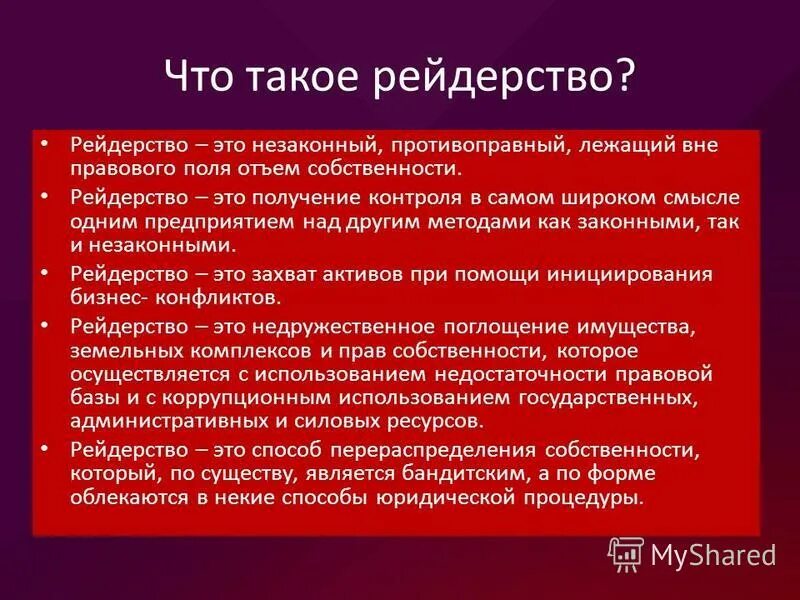 Что такое рейдерство?

• Рейдерство – это незаконный, противоправный, лежащий вне правового поля отъем собственности.

• Рейдерство – это получение контроля в самом широком смысле одним предприятием над другим методами как законными, так и незаконными.

• Рейдерство – это захват активов при помощи инициирования бизнес- конфликтов.

• Рейдерство – это недружественное поглощение имущества, земельных комплексов и прав собственности, которое осуществляется с использованием недостаточности правовой базы и с коррупционным использованием государственных, административных и силовых ресурсов.

• Рейдерство – это способ перераспределения собственности, который, по существу, является бандитским, а по форме облекаются в некие способы юридической процедуры.

MyShared